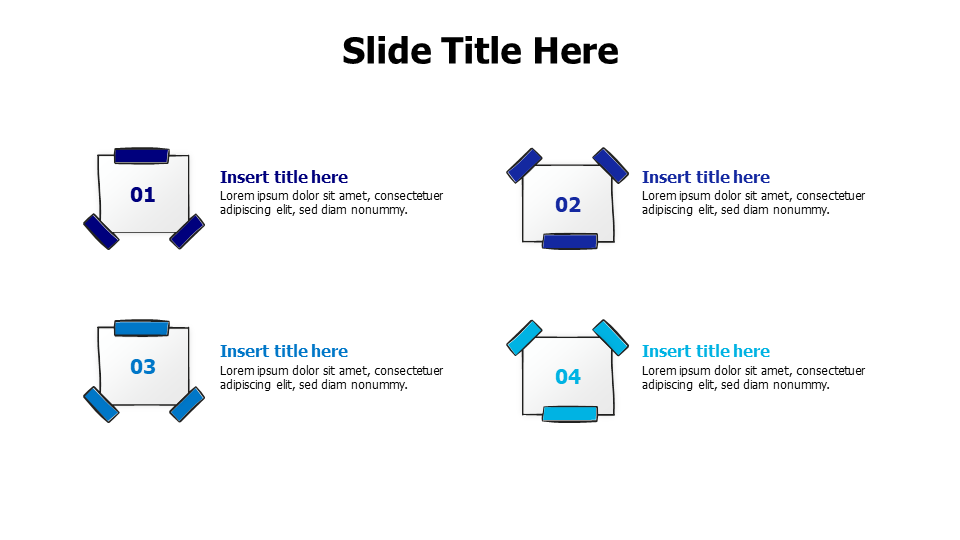 Slide Title Here

01

Insert title here
Lorem ipsum dolor sit amet, consectetuer adipiscing elit, sed diam nonummy.

02

Insert title here
Lorem ipsum dolor sit amet, consectetuer adipiscing elit, sed diam nonummy.

03

Insert title here
Lorem ipsum dolor sit amet, consectetuer adipiscing elit, sed diam nonummy.

04

Insert title here
Lorem ipsum dolor sit amet, consectetuer adipiscing elit, sed diam nonummy.